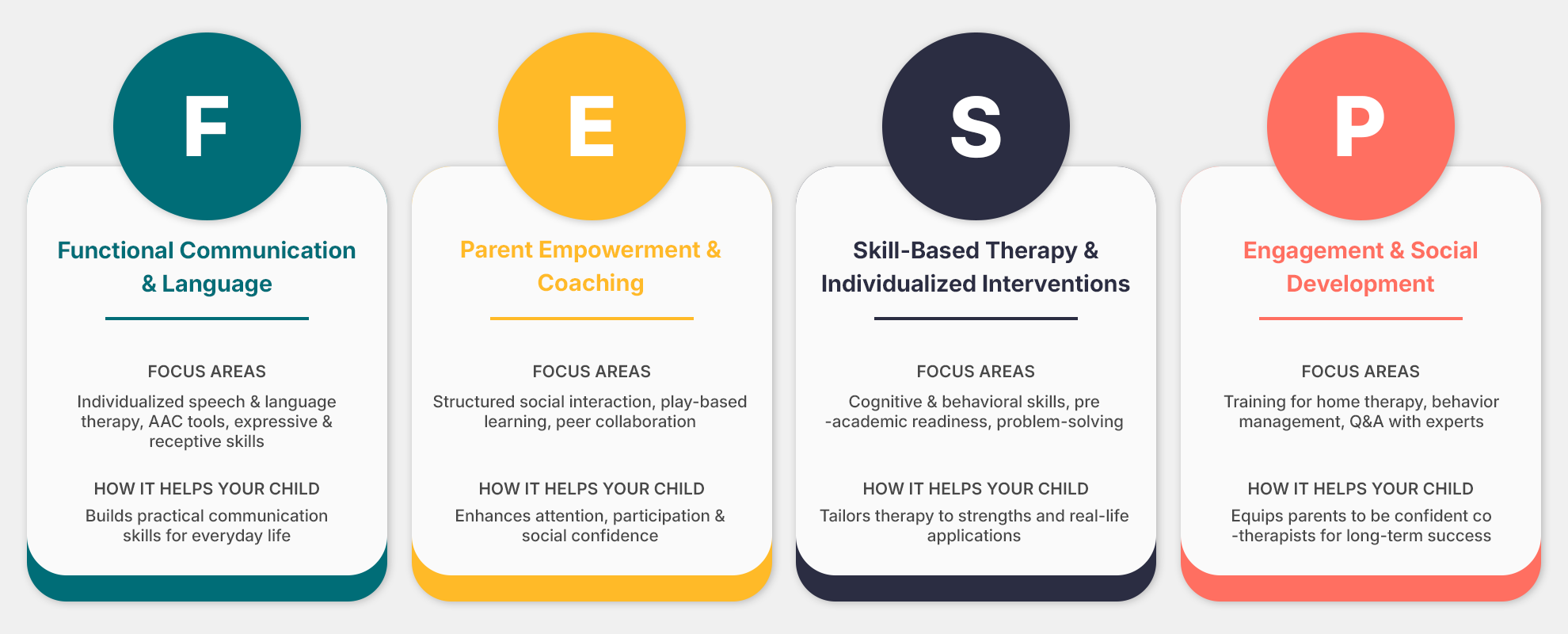 F

Functional Communication & Language

FOCUS AREAS

Individualized speech & language therapy, AAC tools, expressive & receptive skills

HOW IT HELPS YOUR CHILD

Builds practical communication skills for everyday life

E

Parent Empowerment & Coaching

FOCUS AREAS

Structured social interaction, play-based learning, peer collaboration

HOW IT HELPS YOUR CHILD

Enhances attention, participation & social confidence

S

Skill-Based Therapy & Individualized Interventions

FOCUS AREAS

Cognitive & behavioral skills, pre -academic readiness, problem-solving

HOW IT HELPS YOUR CHILD

Tailors therapy to strengths and real-life applications

P

Engagement & Social Development

FOCUS AREAS

Training for home therapy, behavior management, Q&A with experts

HOW IT HELPS YOUR CHILD

Equips parents to be confident co -therapists for long-term success